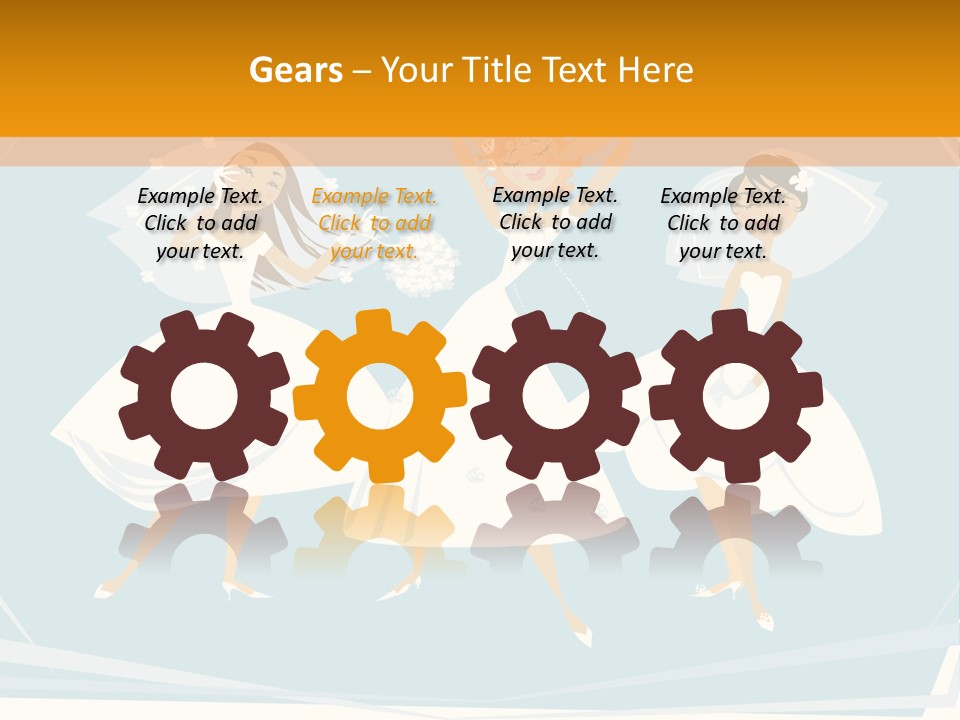 Gears – Your Title Text Here

Example Text. Click to add your text.

Example Text. Click to add your text.

Example Text. Click to add your text.

Example Text. Click to add your text.